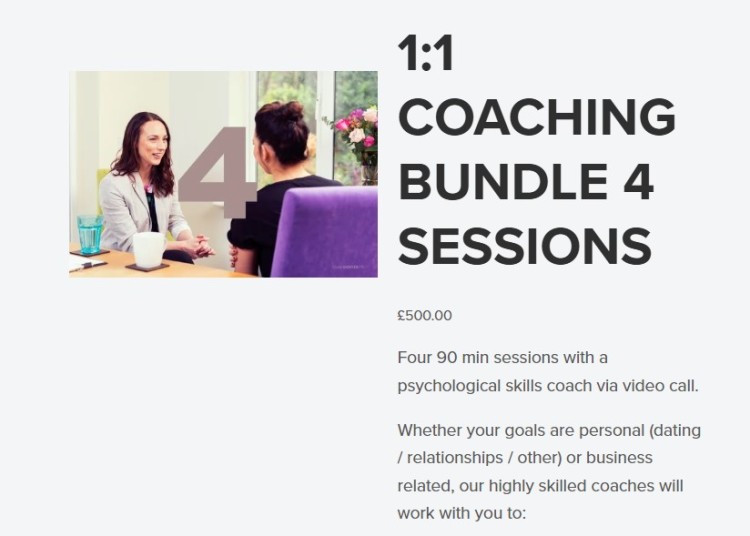 4

1:1 COACHING BUNDLE 4 SESSIONS

£500.00

Four 90 min sessions with a psychological skills coach via video call.

Whether your goals are personal (dating / relationships / other) or business related, our highly skilled coaches will work with you to: